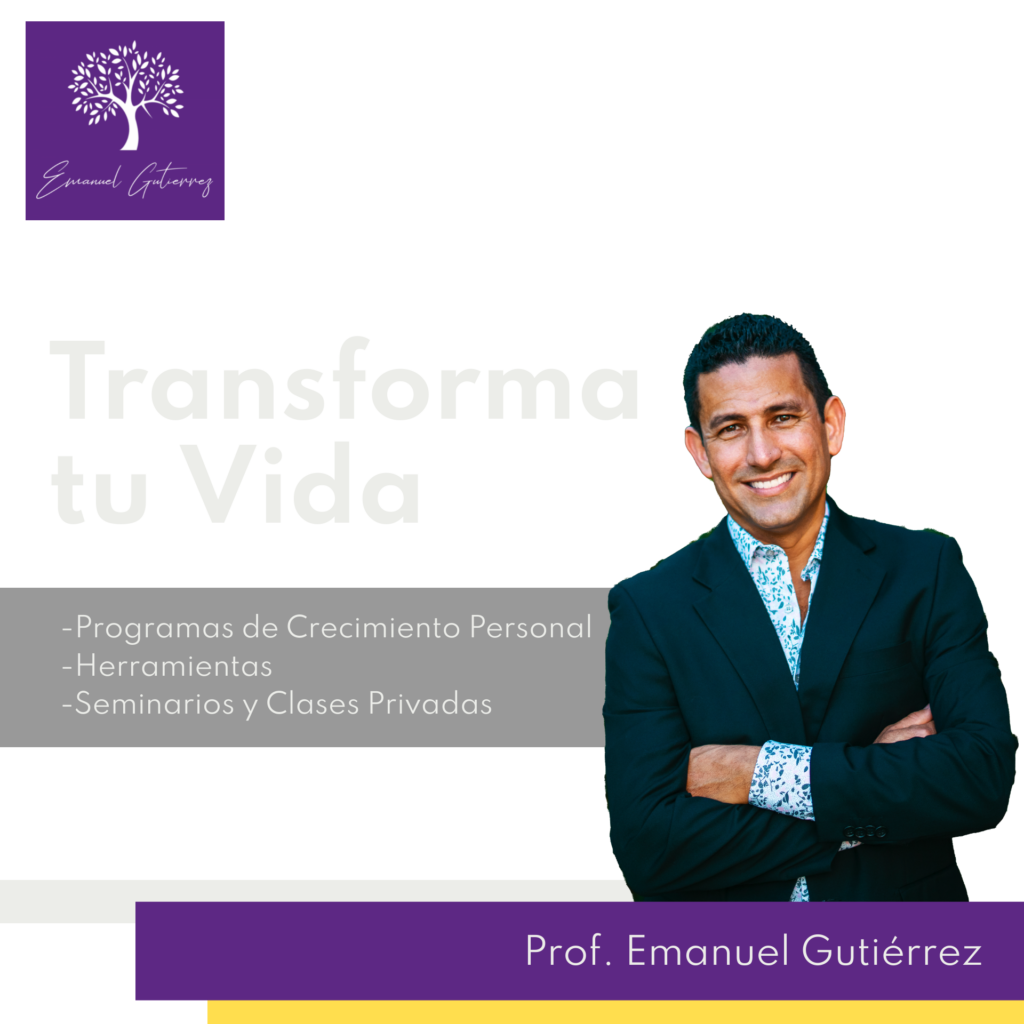 Emanuel Gutierrez

Transforma tu Vida

-Programas de Crecimiento Personal
-Herramientas
-Seminarios y Clases Privadas

Prof. Emanuel Gutiérrez